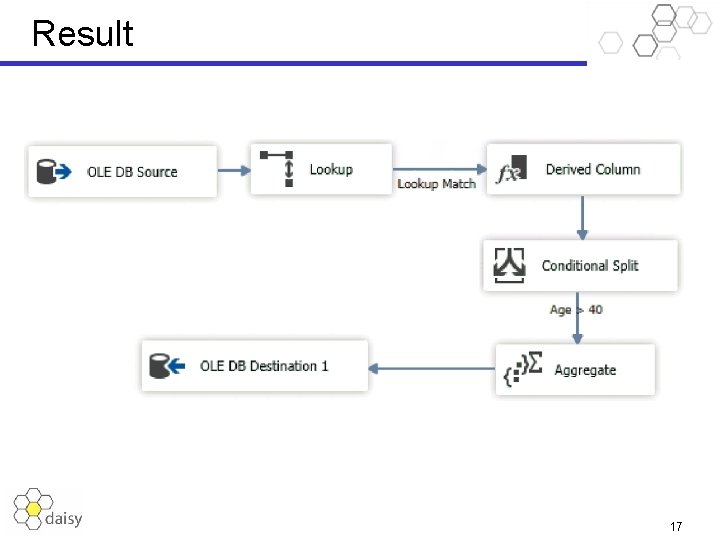 Result

OLE DB Source

Lookup

Lookup Match

Derived Column

Conditional Split

Age > 40

Aggregate

OLE DB Destination 1

daisy

17